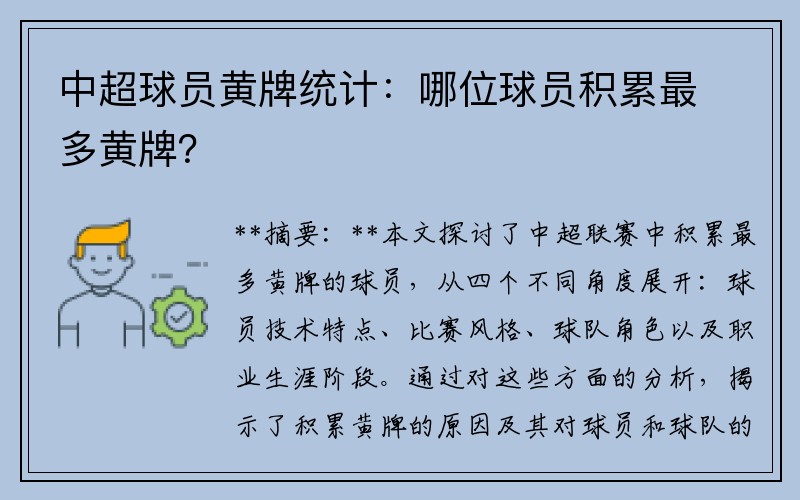 中超球员黄牌统计：哪位球员积累最多黄牌？

**摘要：**本文探讨了中超联赛中积累最多黄牌的球员，从四个不同角度展开：球员技术特点、比赛风格、球队角色以及职业生涯阶段。通过对这些方面的分析，揭示了积累黄牌的原因及其对球员和球队的